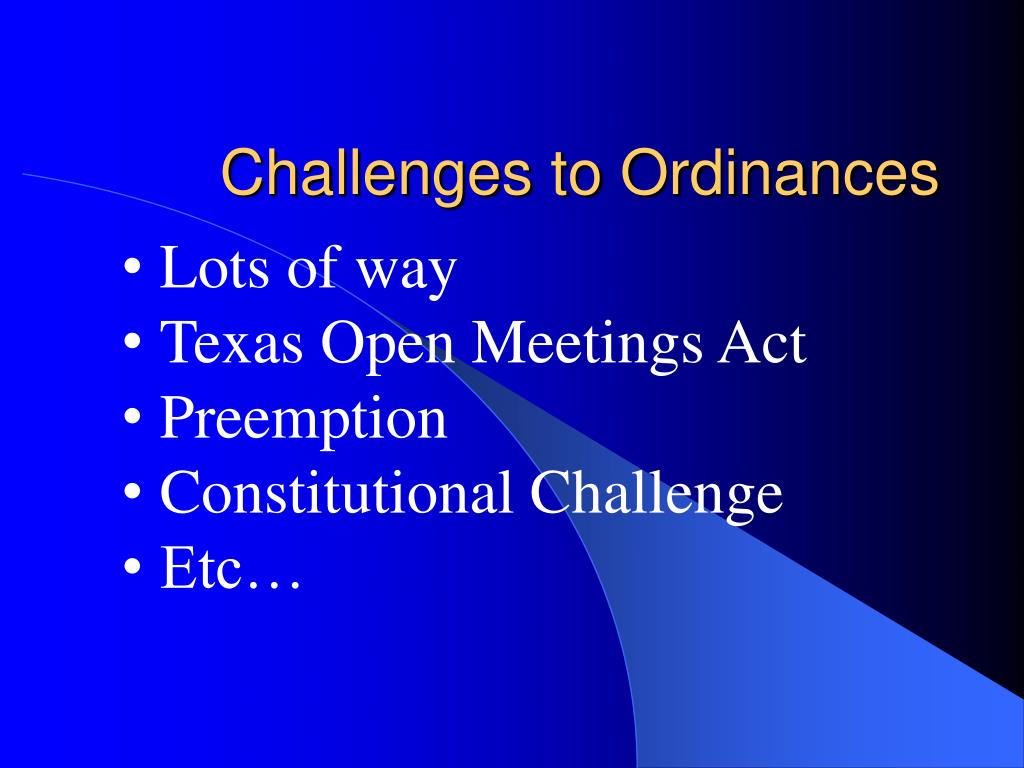 Challenges to Ordinances

• Lots of way
• Texas Open Meetings Act
• Preemption
• Constitutional Challenge
• Etc…